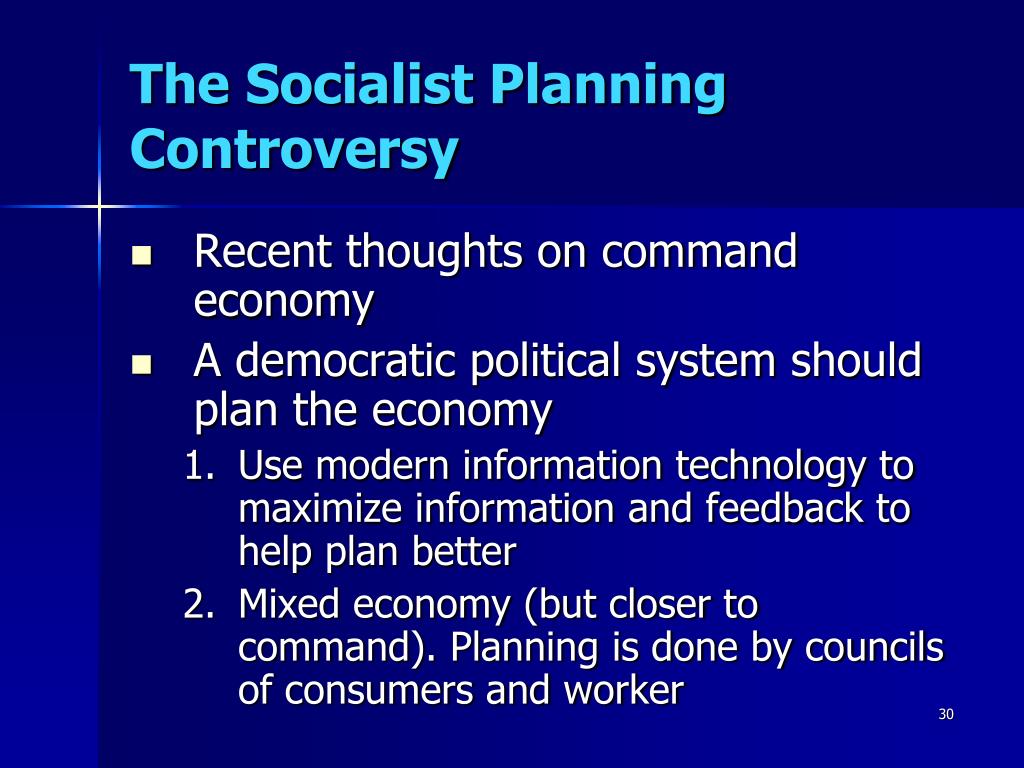 The Socialist Planning Controversy

- Recent thoughts on command economy
- A democratic political system should plan the economy

1. Use modern information technology to maximize information and feedback to help plan better
2. Mixed economy (but closer to command). Planning is done by councils of consumers and worker

30